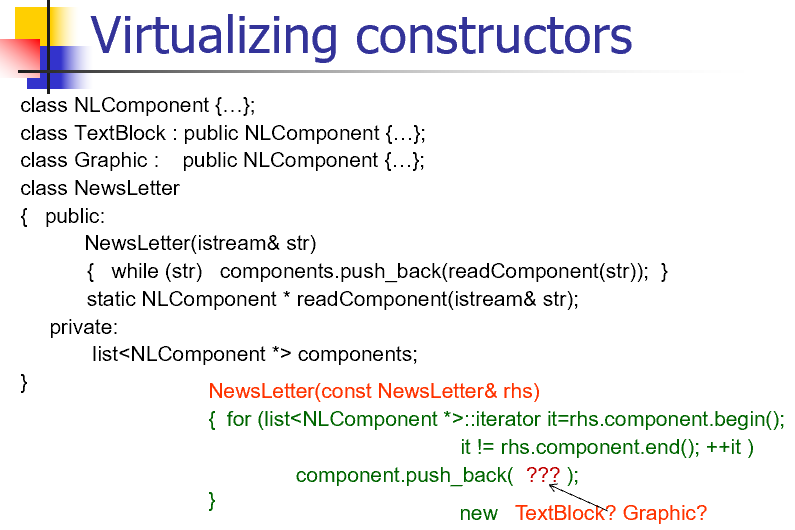 Virtualizing constructors

class NLComponent {…};
class TextBlock : public NLComponent {…};
class Graphic : public NLComponent {…};
class NewsLetter
{ public:
NewsLetter(istream& str)
{ while (str) components.push_back(readComponent(str)); }
static NLComponent * readComponent(istream& str);
private:
list<NLComponent *> components;
}

NewsLetter(const NewsLetter& rhs)
{ for (list<NLComponent *>::iterator it=rhs.component.begin();
it != rhs.component.end(); ++it )
component.push_back( ??? );
}

new TextBlock? Graphic?